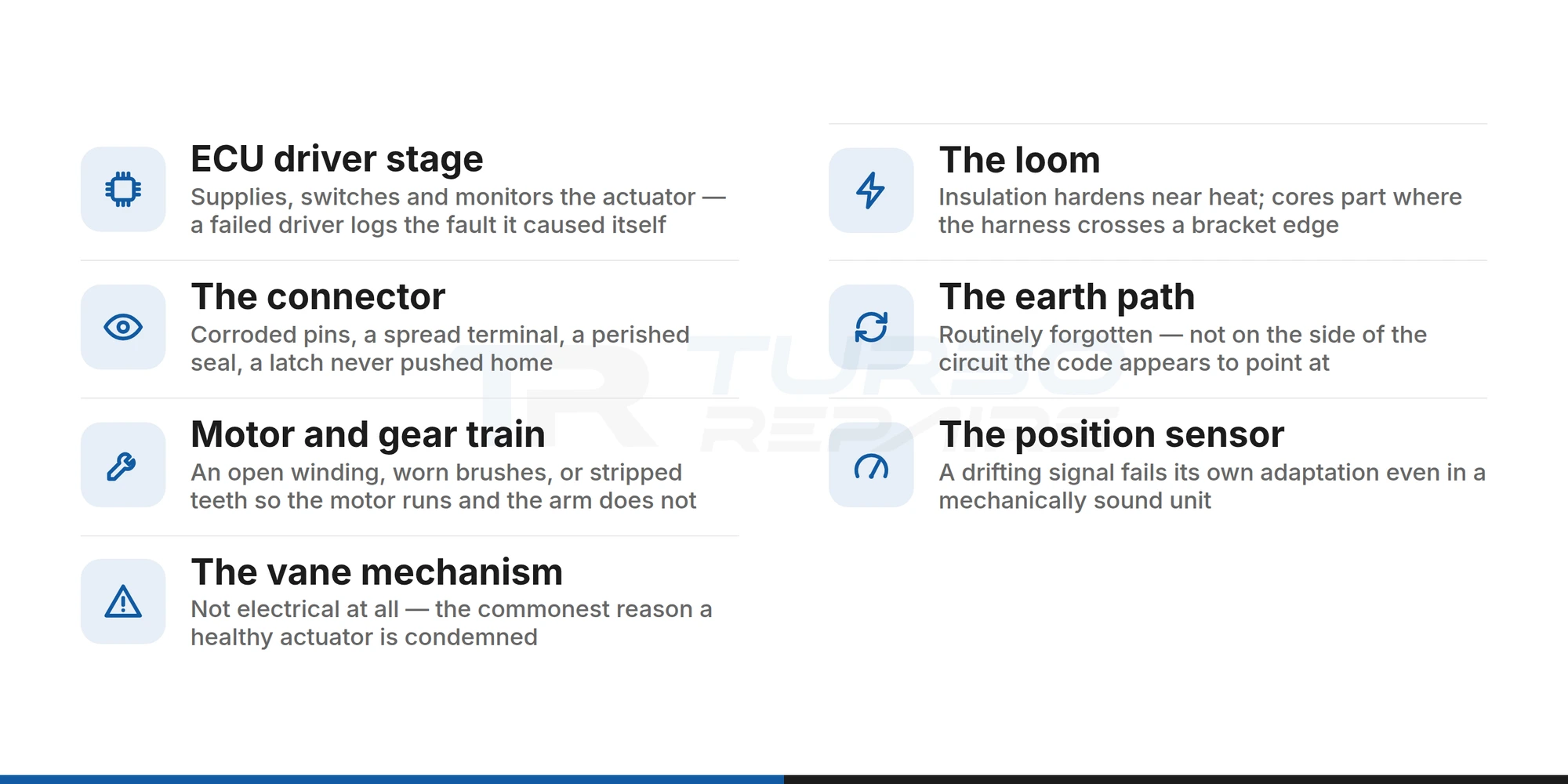 ECU driver stage
Supplies, switches and monitors the actuator — a failed driver logs the fault it caused itself

The connector
Corroded pins, a spread terminal, a perished seal, a latch never pushed home

Motor and gear train
An open winding, worn brushes, or stripped teeth so the motor runs and the arm does not

The vane mechanism
Not electrical at all — the commonest reason a healthy actuator is condemned

The loom
Insulation hardens near heat; cores part where the harness crosses a bracket edge

The earth path
Routinely forgotten — not on the side of the circuit the code appears to point at

The position sensor
A drifting signal fails its own adaptation even in a mechanically sound unit

TURBO REPAIRS